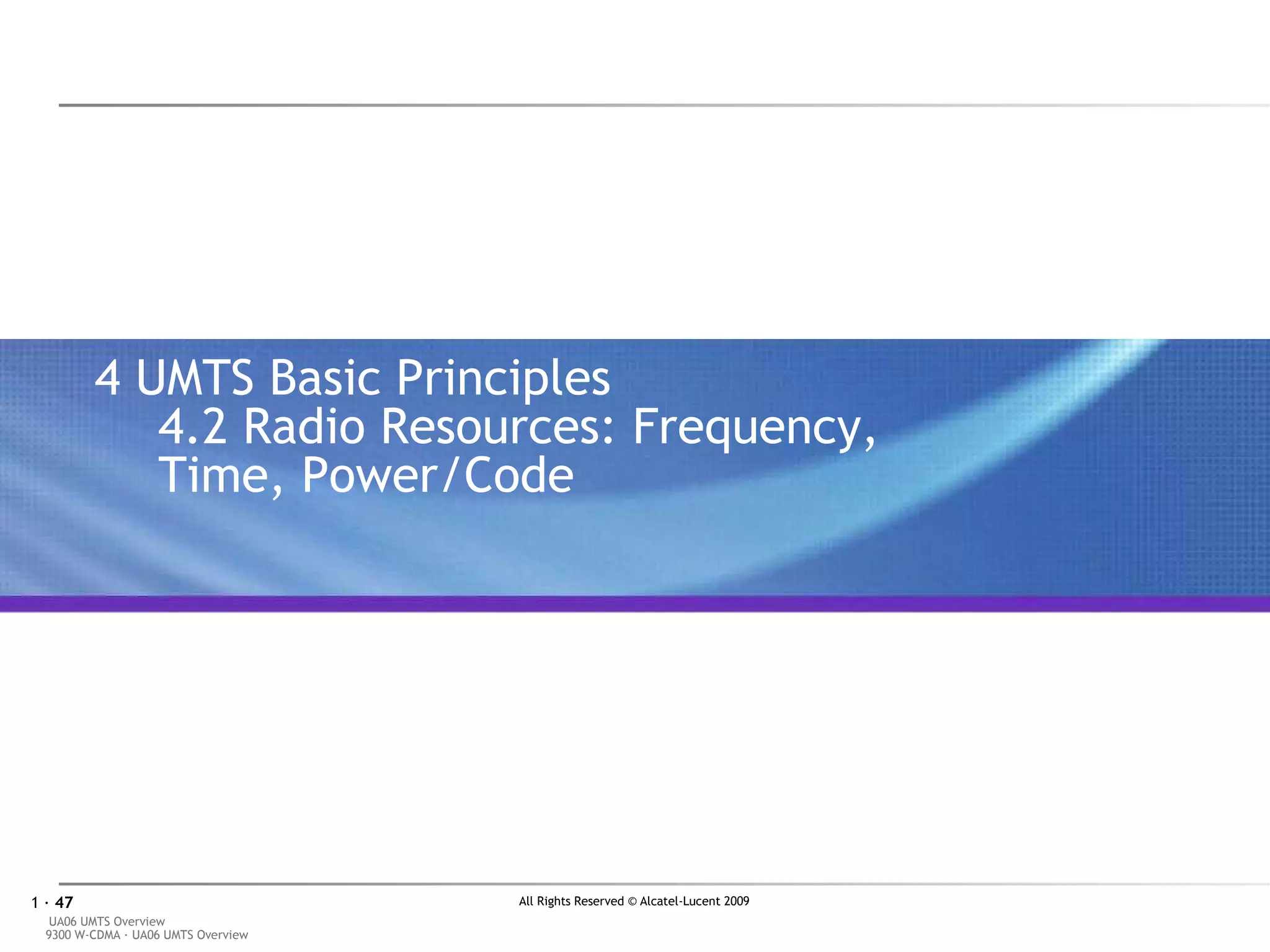 4 UMTS Basic Principles
4.2 Radio Resources: Frequency, Time, Power/Code

1 · 47

All Rights Reserved © Alcatel-Lucent 2009

UA06 UMTS Overview
9300 W-CDMA · UA06 UMTS Overview